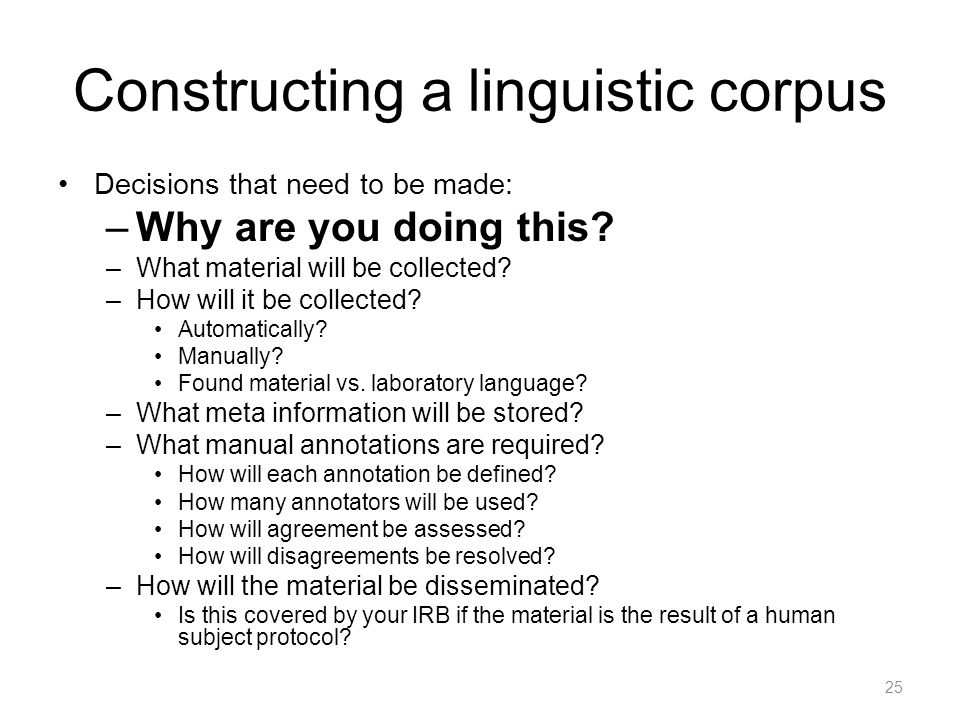 Constructing a linguistic corpus

• Decisions that need to be made:
– Why are you doing this?
– What material will be collected?
– How will it be collected?
• Automatically?
• Manually?
• Found material vs. laboratory language?
– What meta information will be stored?
– What manual annotations are required?
• How will each annotation be defined?
• How many annotators will be used?
• How will agreement be assessed?
• How will disagreements be resolved?
– How will the material be disseminated?
• Is this covered by your IRB if the material is the result of a human subject protocol?

25